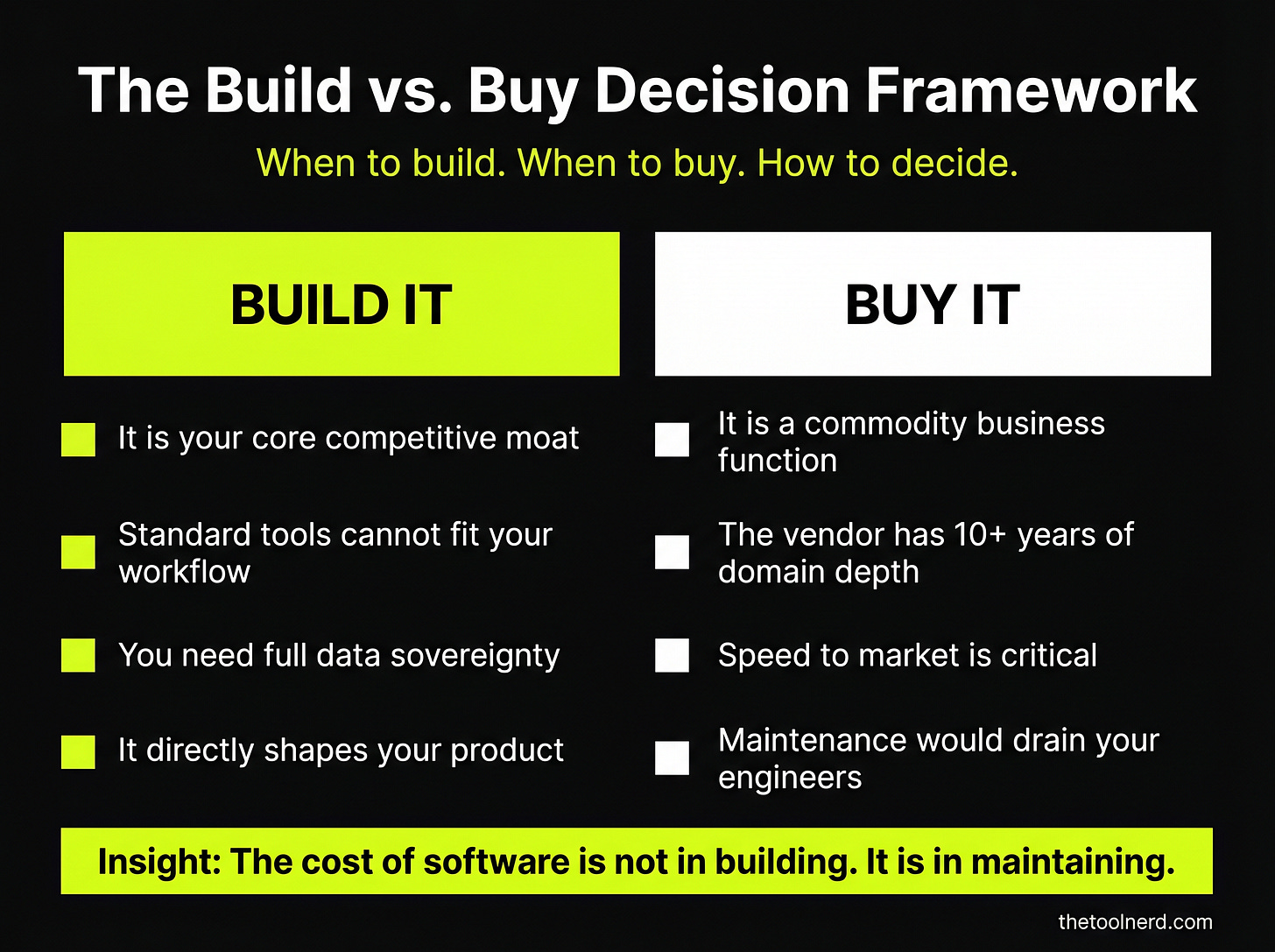 The Build vs. Buy Decision Framework

When to build. When to buy. How to decide.

BUILD IT

It is your core competitive moat

Standard tools cannot fit your workflow

You need full data sovereignty

It directly shapes your product

BUY IT

It is a commodity business function

The vendor has 10+ years of domain depth

Speed to market is critical

Maintenance would drain your engineers

Insight: The cost of software is not in building. It is in maintaining.

thetoolnerd.com